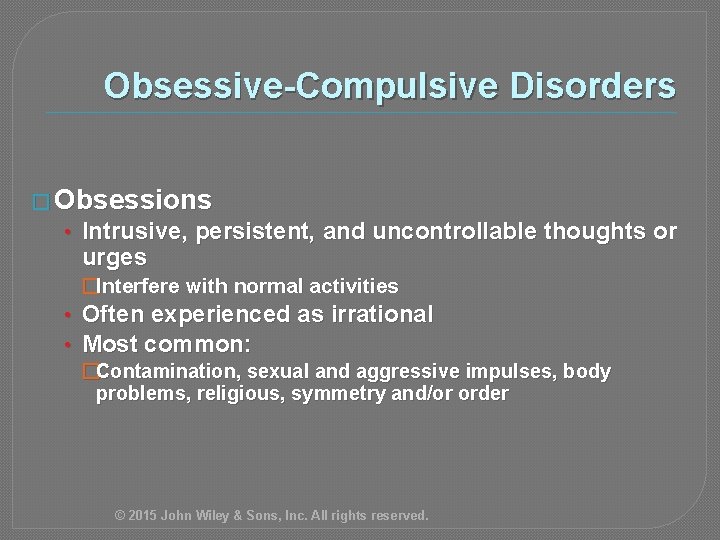 Obsessive-Compulsive Disorders

Obsessions

• Intrusive, persistent, and uncontrollable thoughts or urges

Interfere with normal activities

• Often experienced as irrational

• Most common:

Contamination, sexual and aggressive impulses, body problems, religious, symmetry and/or order

© 2015 John Wiley & Sons, Inc. All rights reserved.